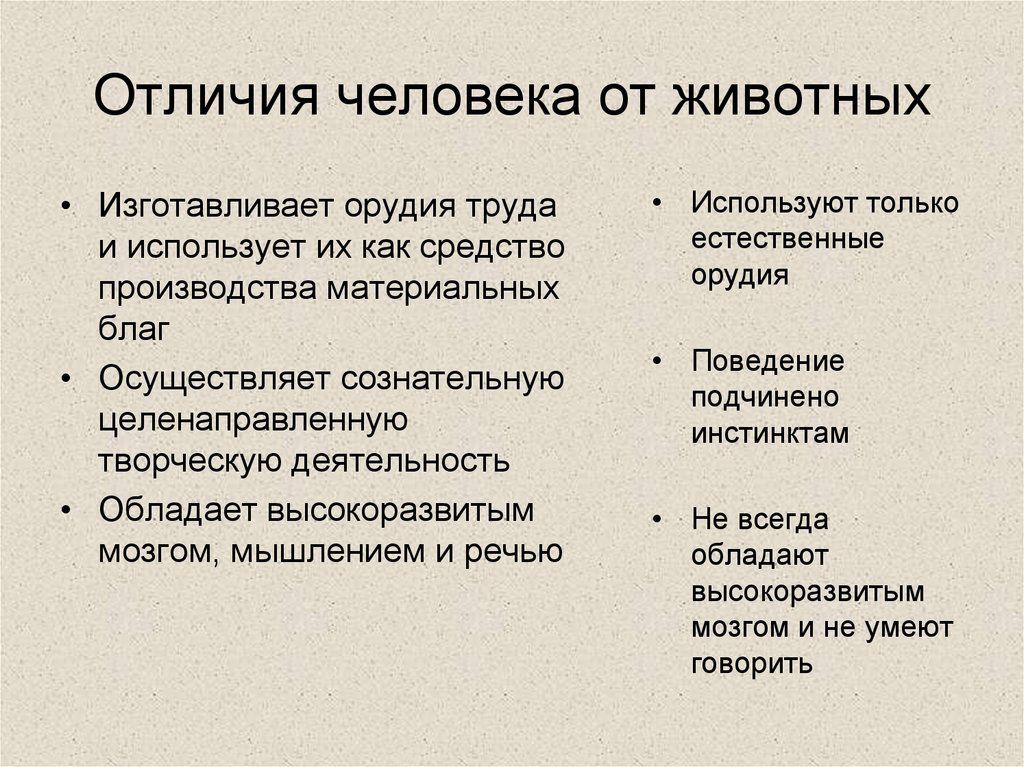 Отличия человека от животных

• Изготавливает орудия труда и использует их как средство производства материальных благ
• Осуществляет сознательную целенаправленную творческую деятельность
• Обладает высокоразвитым мозгом, мышлением и речью

• Используют только естественные орудия
• Поведение подчинено инстинктам
• Не всегда обладают высокоразвитым мозгом и не умеют говорить